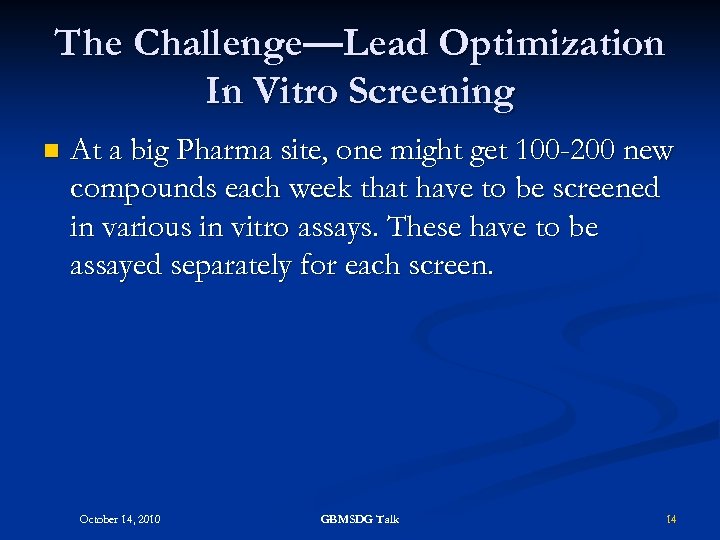 The Challenge—Lead Optimization In Vitro Screening

At a big Pharma site, one might get 100-200 new compounds each week that have to be screened in various in vitro assays. These have to be assayed separately for each screen.

October 14, 2010

GBMSDG Talk

14